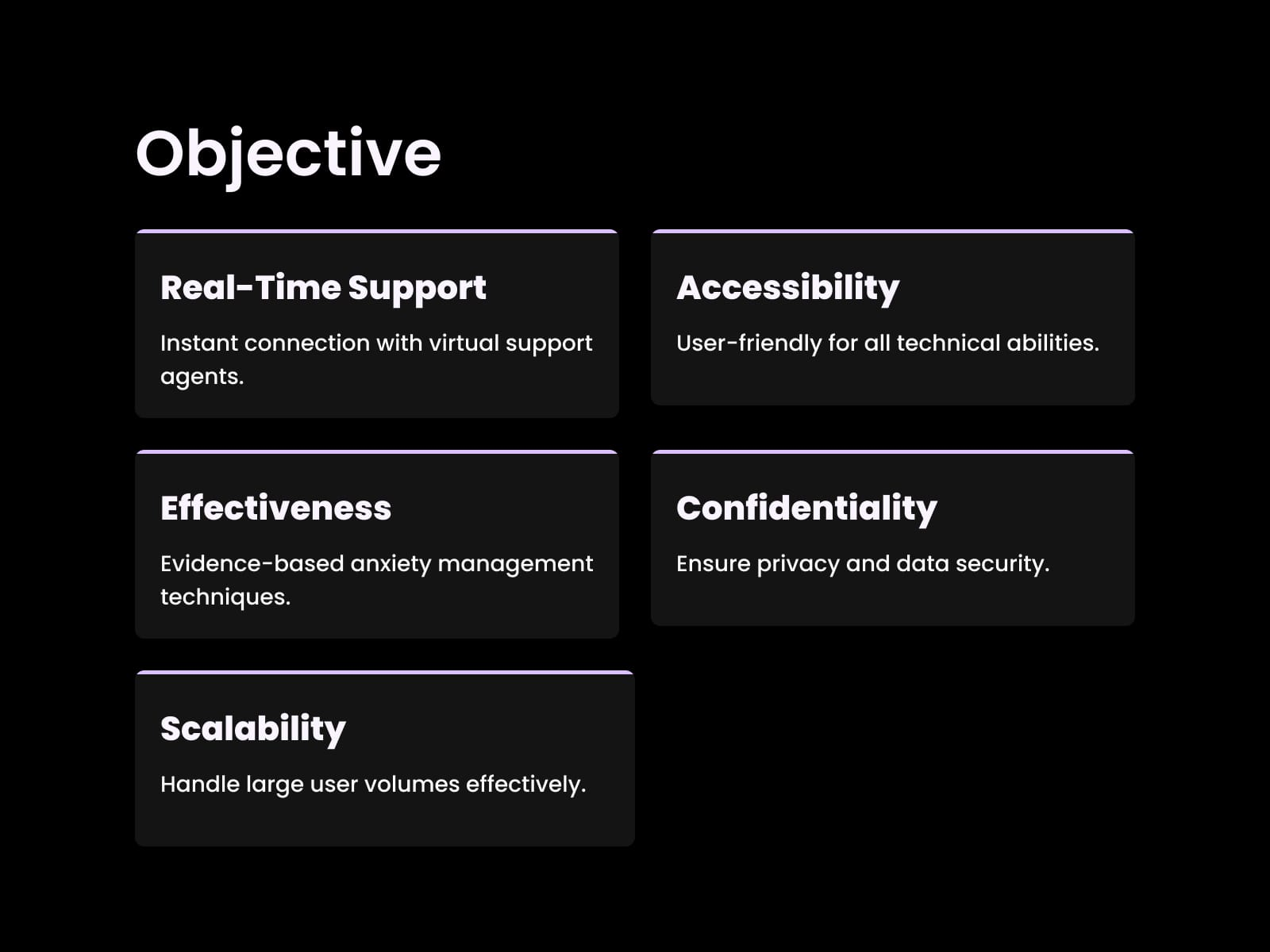 Objective

Real-Time Support

Instant connection with virtual support agents.

Accessibility

User-friendly for all technical abilities.

Effectiveness

Evidence-based anxiety management techniques.

Confidentiality

Ensure privacy and data security.

Scalability

Handle large user volumes effectively.